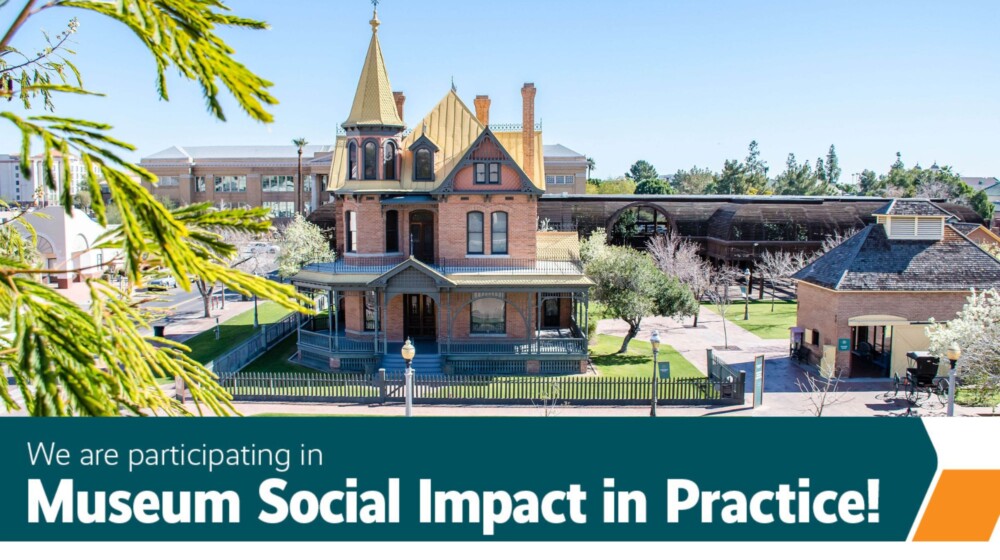 We are participating in
Museum Social Impact in Practice!